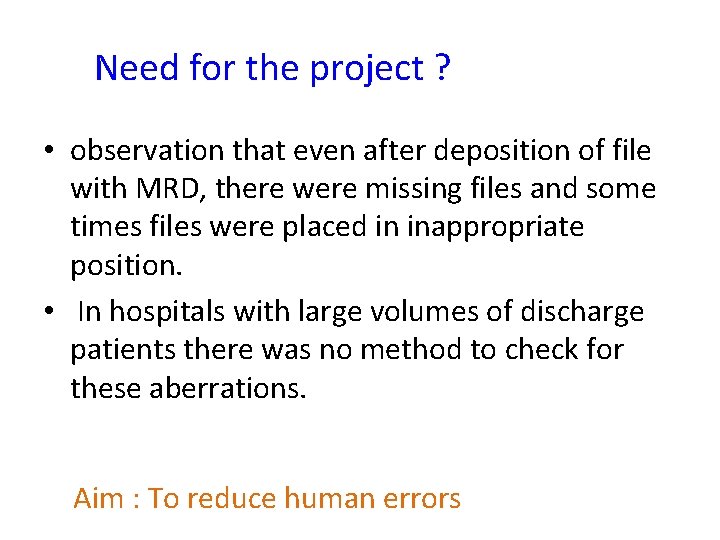 Need for the project ?

• observation that even after deposition of file with MRD, there were missing files and some times files were placed in inappropriate position.

• In hospitals with large volumes of discharge patients there was no method to check for these aberrations.

Aim : To reduce human errors